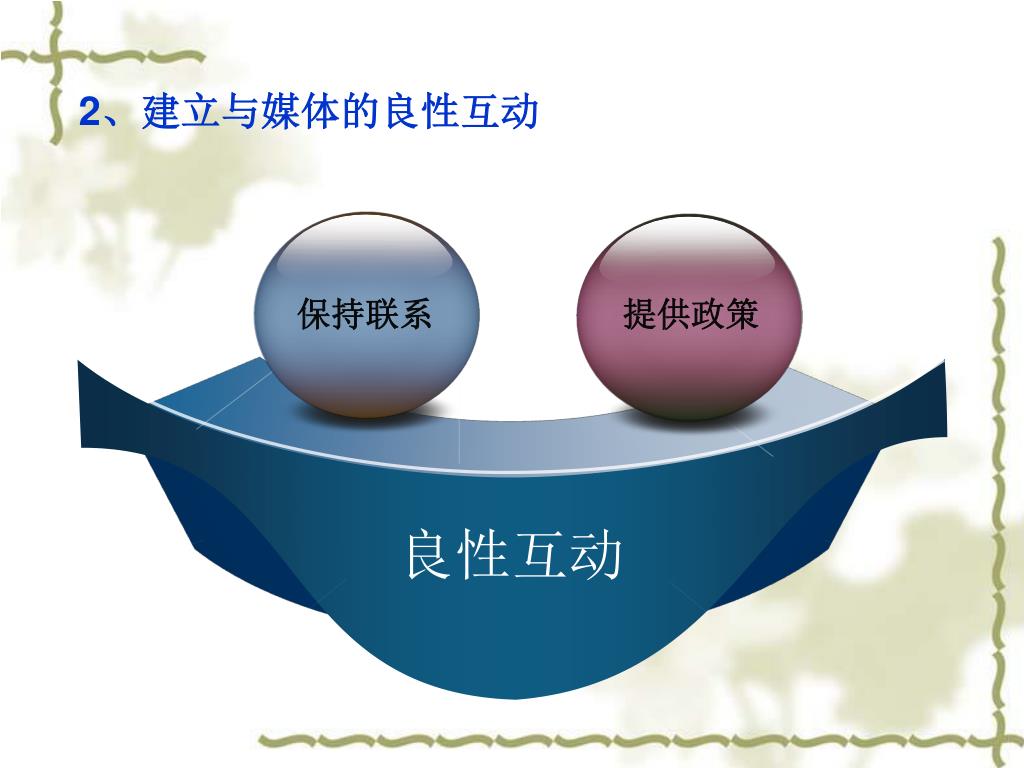 2、建立与媒体的良性互动

保持联系

提供政策

良性互动